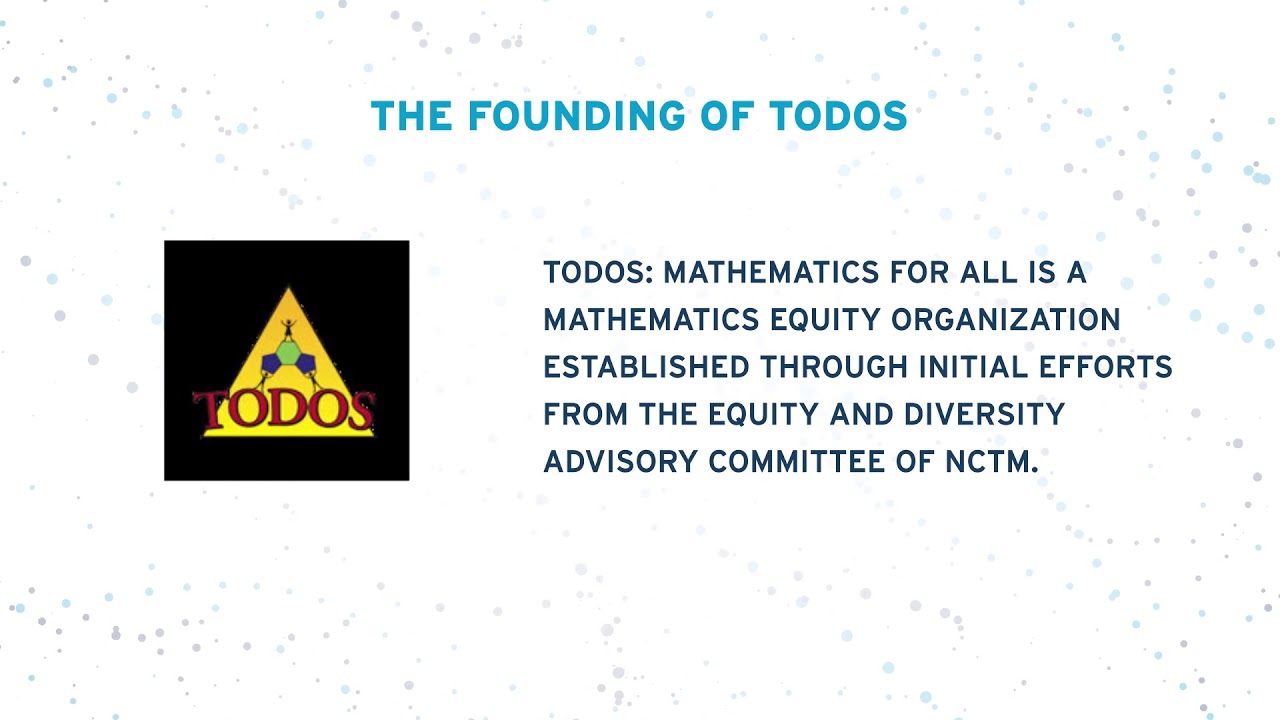 THE FOUNDING OF TODOS

TODOS

TODOS: MATHEMATICS FOR ALL IS A MATHEMATICS EQUITY ORGANIZATION ESTABLISHED THROUGH INITIAL EFFORTS FROM THE EQUITY AND DIVERSITY ADVISORY COMMITTEE OF NCTM.